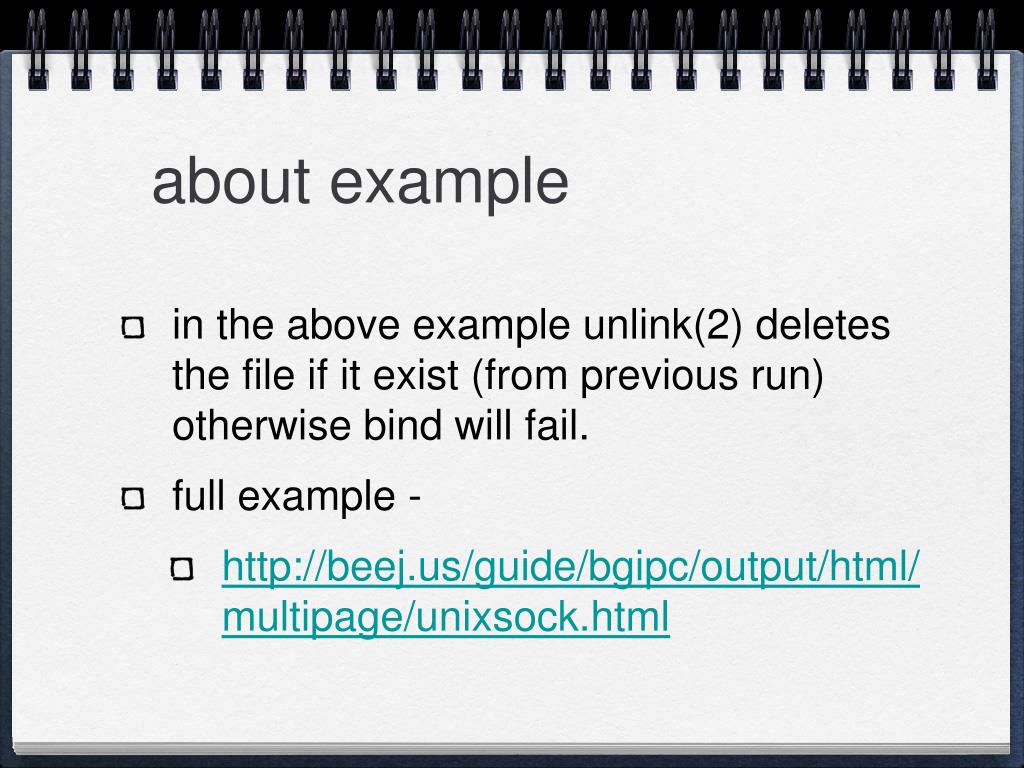 about example

in the above example unlink(2) deletes the file if it exist (from previous run) otherwise bind will fail.

full example -

http://beej.us/guide/bgipc/output/html/multipage/unixsock.html